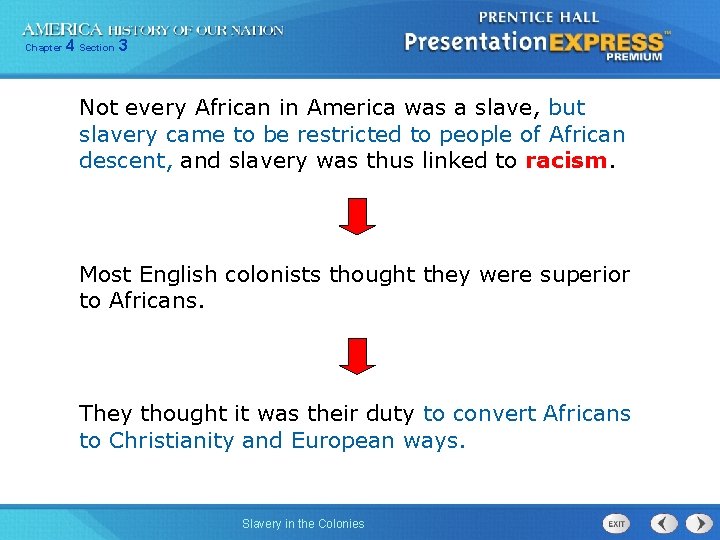 AMERICA HISTORY OF OUR NATION
Chapter 4 Section 3

PRENTICE HALL
PresentationEXPRESS™
PREMIUM

Not every African in America was a slave, but slavery came to be restricted to people of African descent, and slavery was thus linked to racism.

Most English colonists thought they were superior to Africans.

They thought it was their duty to convert Africans to Christianity and European ways.

Slavery in the Colonies

EXIT